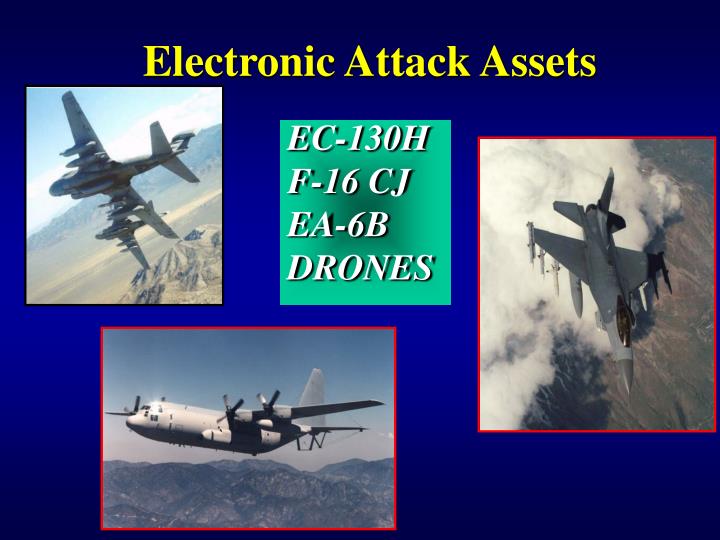 Electronic Attack Assets

EC-130H
F-16 CJ
EA-6B
DRONES